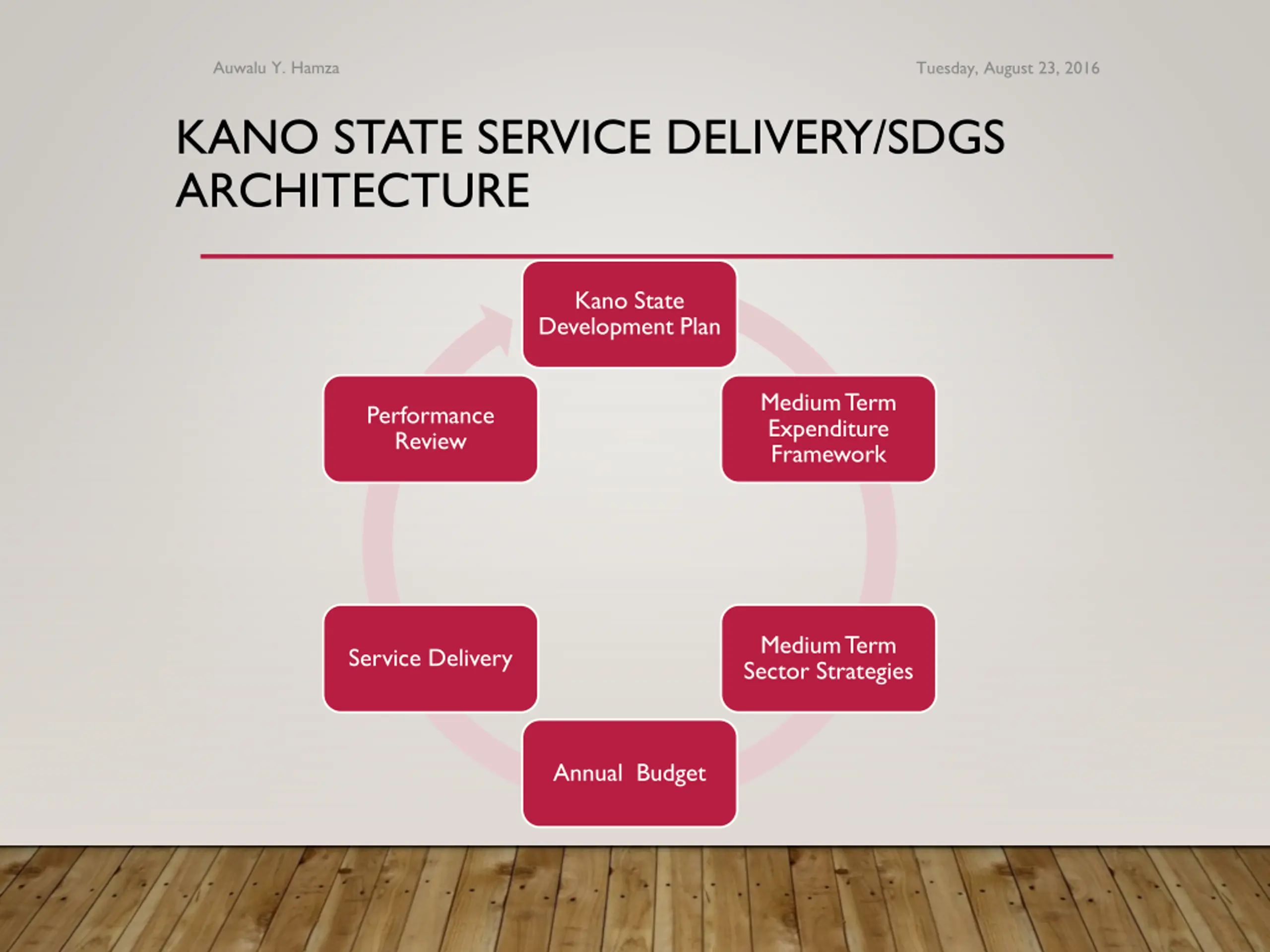 Auwalu Y. Hamza

Tuesday, August 23, 2016

KANO STATE SERVICE DELIVERY/SDGS ARCHITECTURE

Kano State Development Plan

Medium Term Expenditure Framework

Medium Term Sector Strategies

Annual Budget

Service Delivery

Performance Review